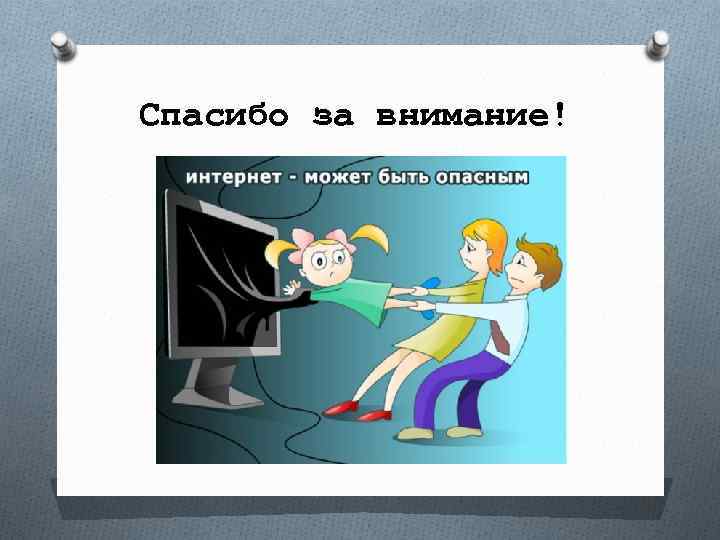 Спасибо за внимание!

интернет - может быть опасным